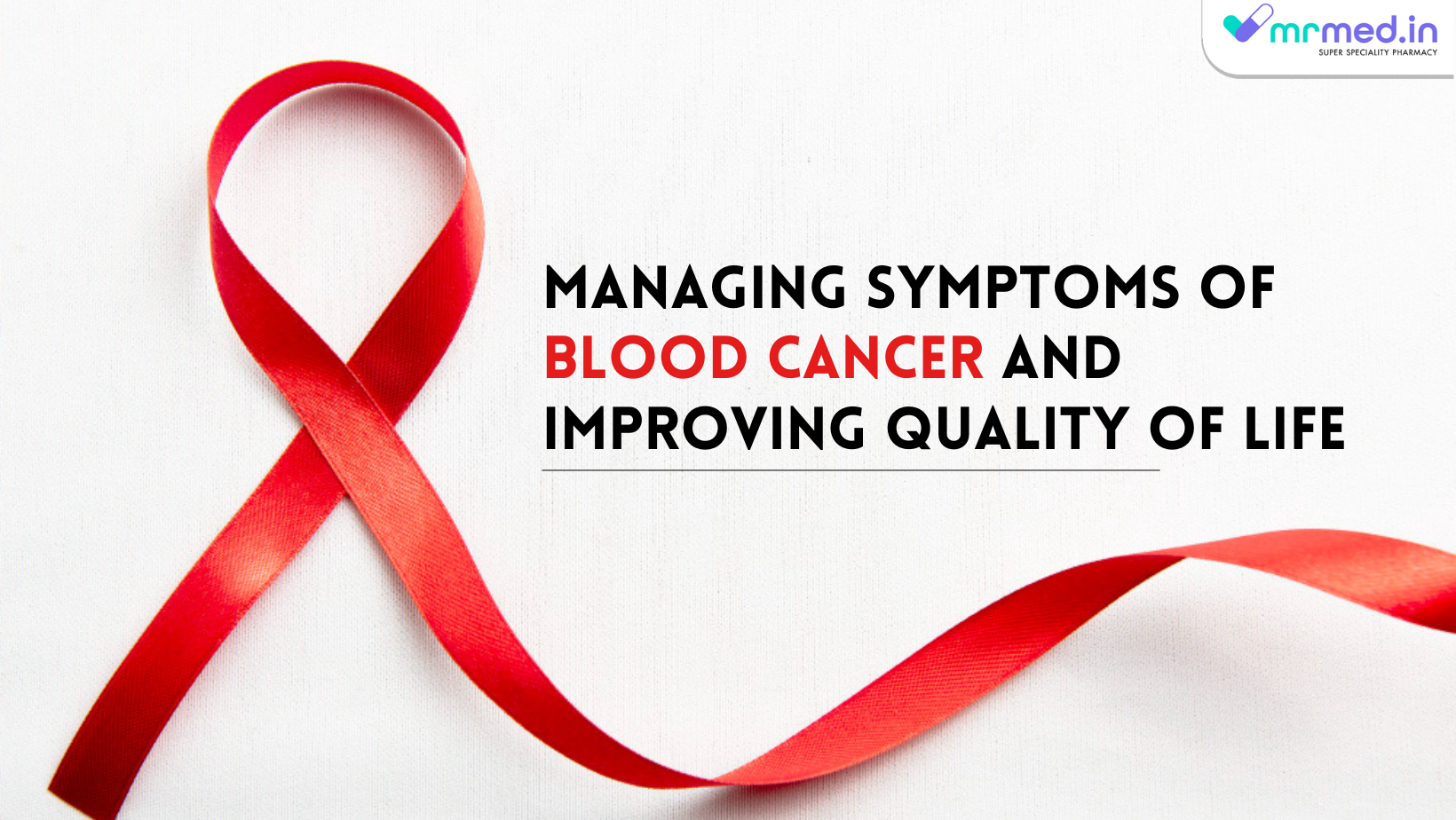 mrmed.in
SUPER SPECIALITY PHARMACY

MANAGING SYMPTOMS OF BLOOD CANCER AND IMPROVING QUALITY OF LIFE